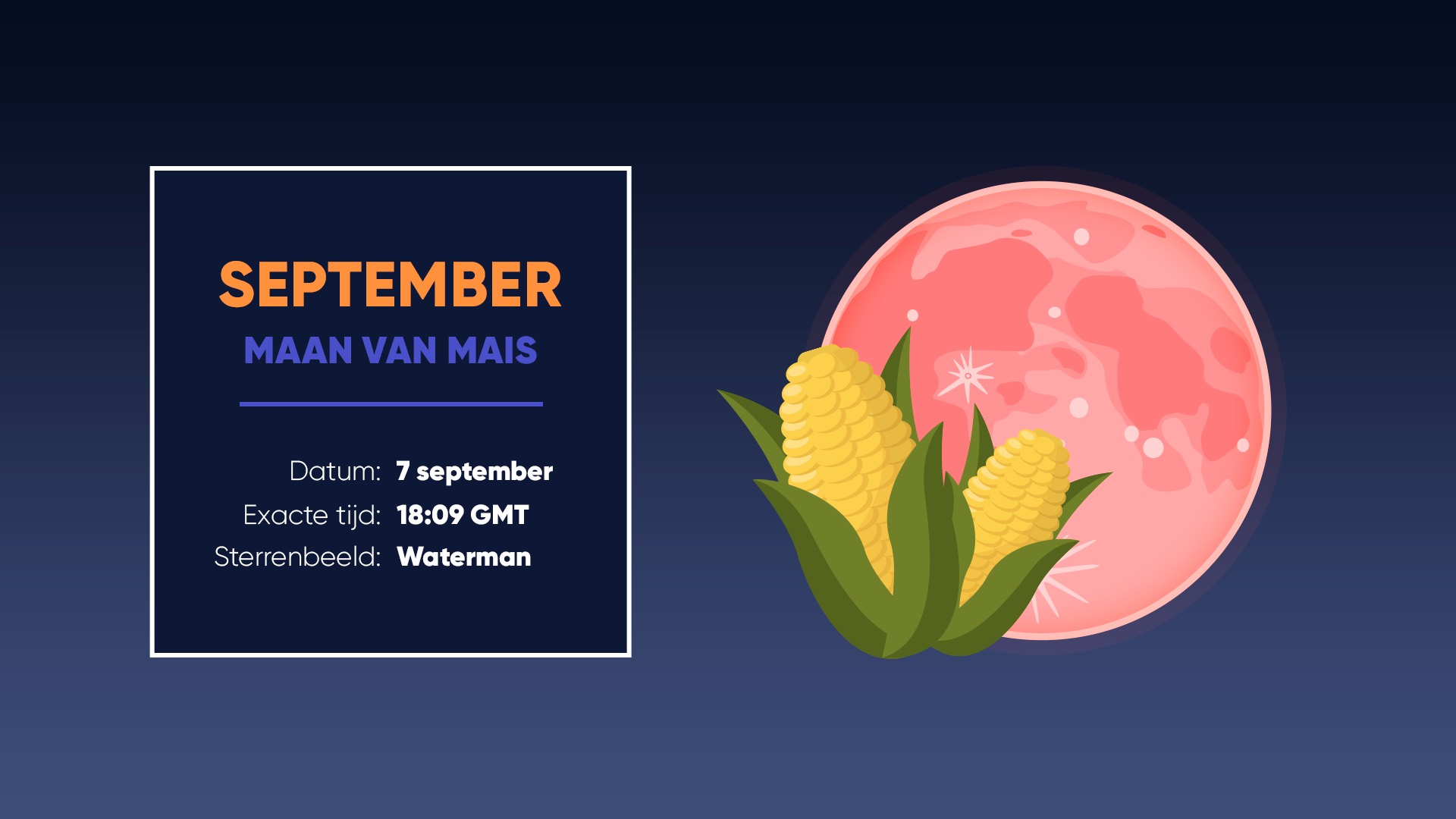 SEPTEMBER

MAAN VAN MAIS

Datum: 7 september
Exacte tijd: 18:09 GMT
Sterrenbeeld: Waterman